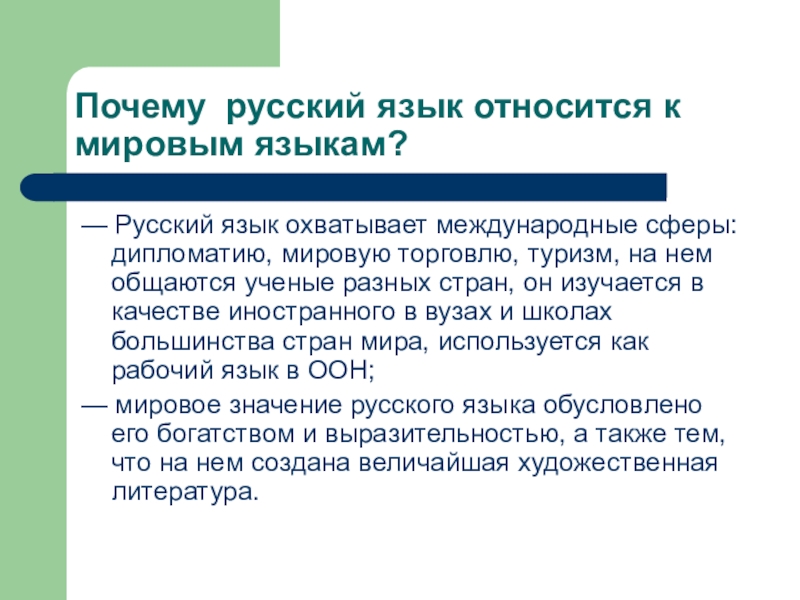 Почему  русский язык относится к мировым языкам?

— Русский язык охватывает международные сферы: дипломатию, мировую торговлю, туризм, на нем общаются ученые разных стран, он изучается в качестве иностранного в вузах и школах большинства стран мира, используется как рабочий язык в ООН;

— мировое значение русского языка обусловлено его богатством и выразительностью, а также тем, что на нем создана величайшая художественная литература.